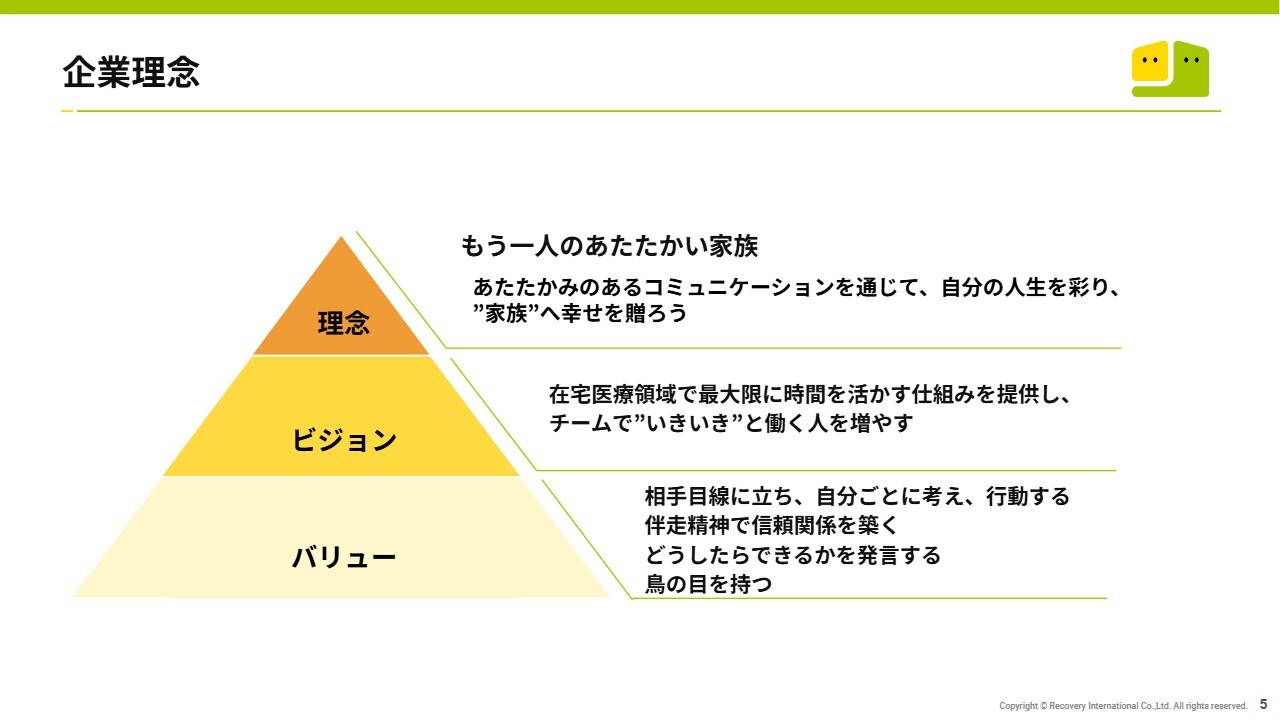 企業理念

理念

もう一人のあたたかい家族

あたたかみのあるコミュニケーションを通じて、自分の人生を彩り、”家族”へ幸せを贈ろう

ビジョン

在宅医療領域で最大限に時間を活かす仕組みを提供し、チームで”いきいき”と働く人を増やす

バリュー

相手目線に立ち、自分ごとに考え、行動する
伴走精神で信頼関係を築く
どうしたらできるかを発言する
鳥の目を持つ

Copyright © Recovery International Co.,Ltd. All rights reserved. 5